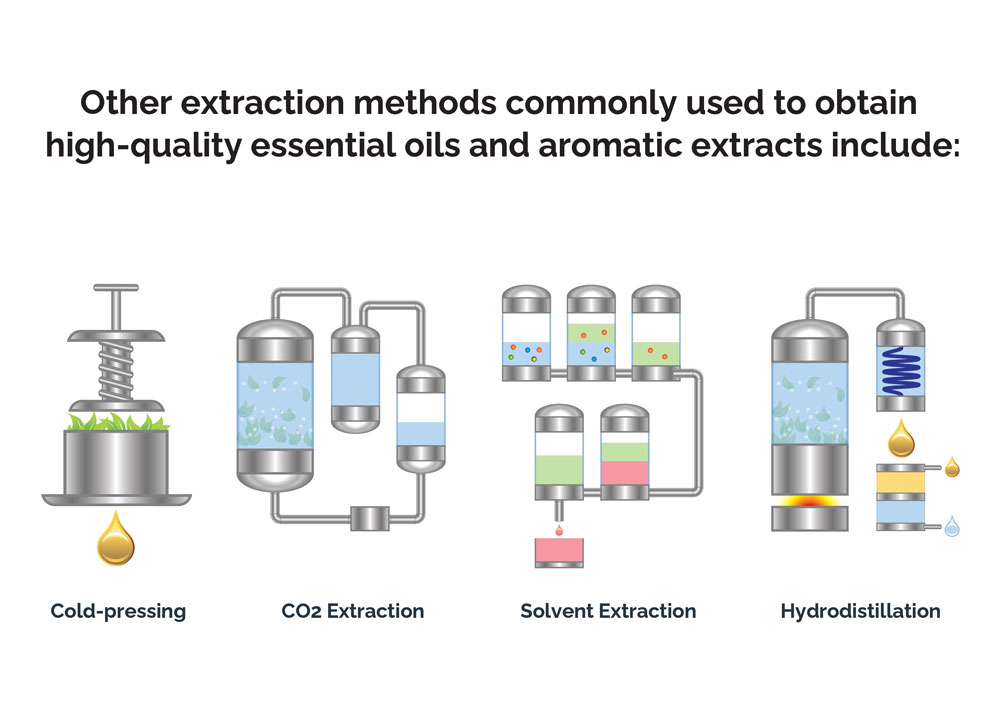 Other extraction methods commonly used to obtain high-quality essential oils and aromatic extracts include:

Cold-pressing

$CO_2$ Extraction

Solvent Extraction

Hydrodistillation